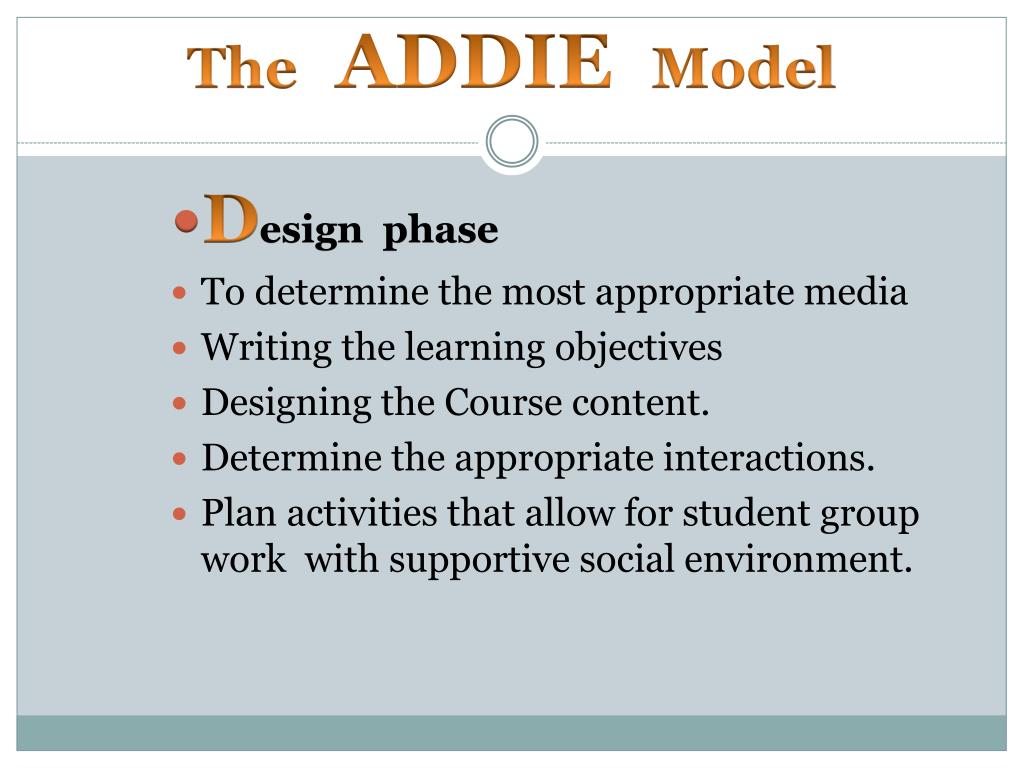 The ADDIE Model

Design phase

To determine the most appropriate media

Writing the learning objectives

Designing the Course content.

Determine the appropriate interactions.

Plan activities that allow for student group work with supportive social environment.